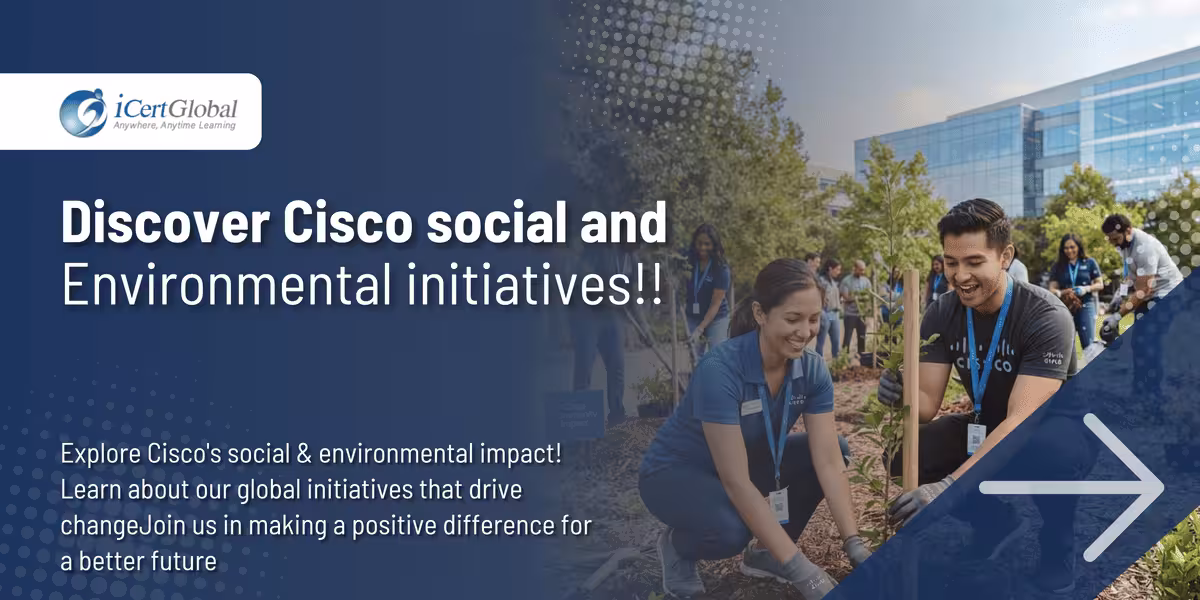 iCertGlobal
Anywhere, Anytime Learning

Discover Cisco social and Environmental initiatives!!

Explore Cisco's social & environmental impact! Learn about our global initiatives that drive changeJoin us in making a positive difference for a better future

CISCO